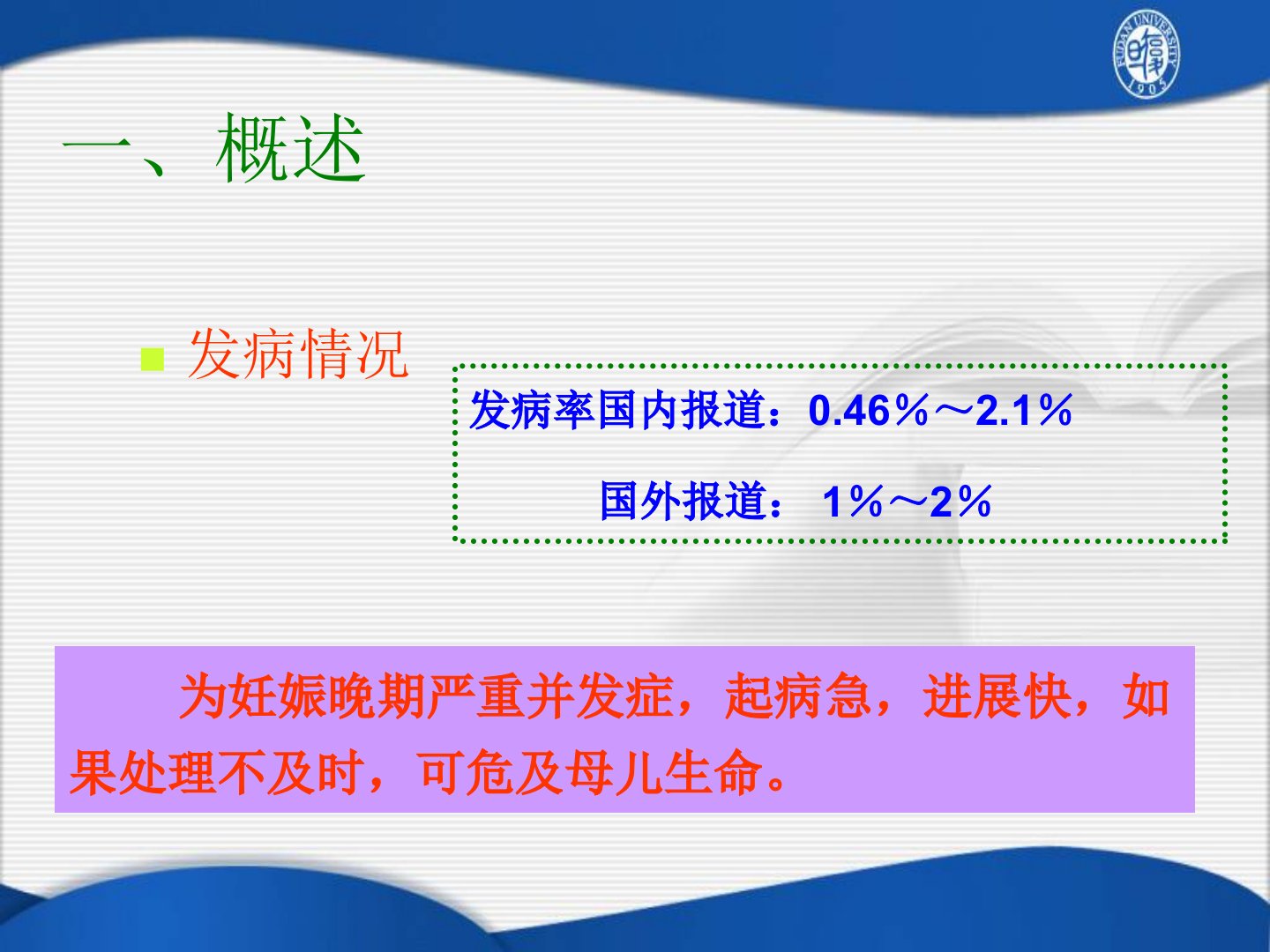 FUDAN UNIVERSITY 1905

一、概述

发病情况

发病率国内报道：0.46％～2.1％

国外报道： 1％～2％

为妊娠晚期严重并发症，起病急，进展快，如果处理不及时，可危及母儿生命。